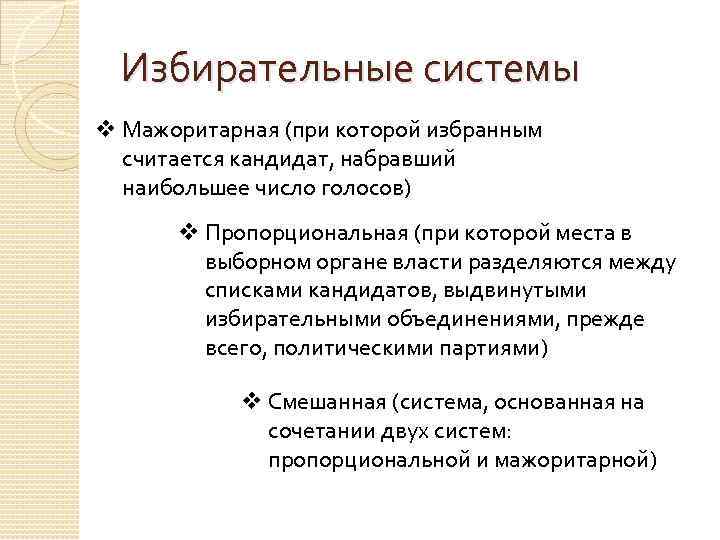 Избирательные системы

❖ Мажоритарная (при которой избранным считается кандидат, набравший наибольшее число голосов)

❖ Пропорциональная (при которой места в выборном органе власти разделяются между списками кандидатов, выдвинутыми избирательными объединениями, прежде всего, политическими партиями)

❖ Смешанная (система, основанная на сочетании двух систем: пропорциональной и мажоритарной)